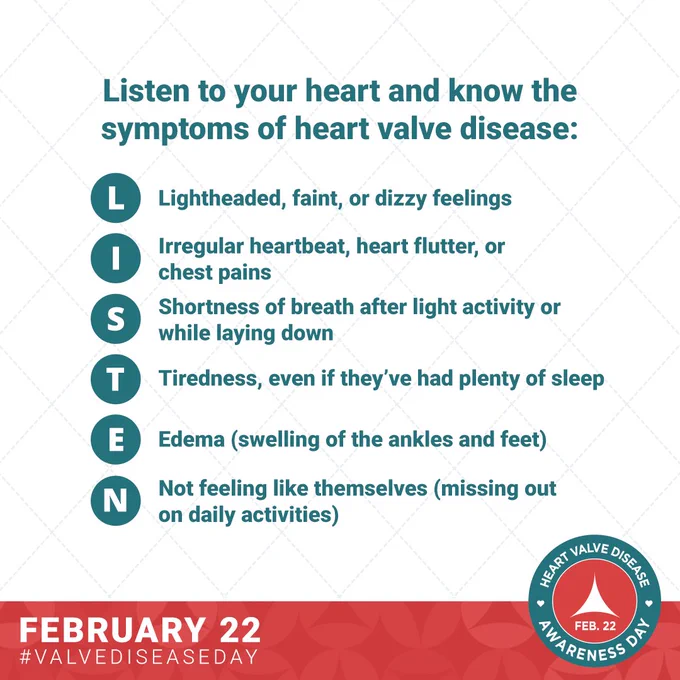 Listen to your heart and know the symptoms of heart valve disease:

L Lightheaded, faint, or dizzy feelings

I Irregular heartbeat, heart flutter, or chest pains

S Shortness of breath after light activity or while laying down

T Tiredness, even if they've had plenty of sleep

E Edema (swelling of the ankles and feet)

N Not feeling like themselves (missing out on daily activities)

FEBRUARY 22
#VALVEDISEASEDAY

HEART VALVE DISEASE
FEB. 22
AWARENESS DAY